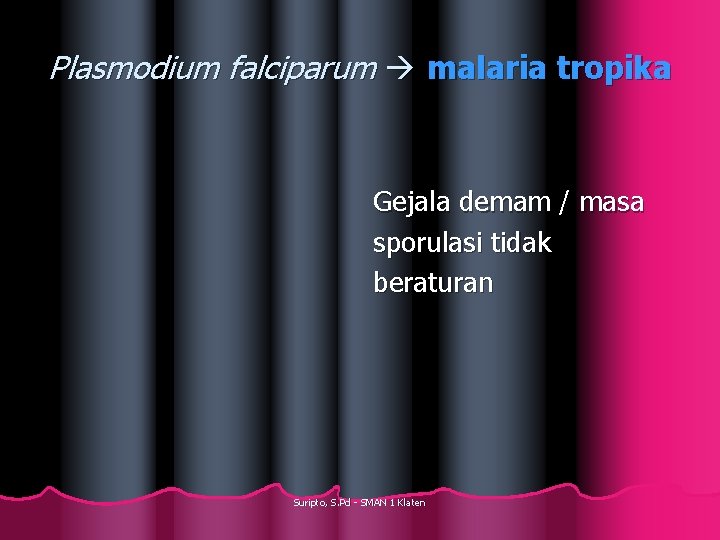 Plasmodium falciparum → malaria tropika

Gejala demam / masa sporulasi tidak beraturan

Suripto, S.Pd - SMAN 1 Klaten